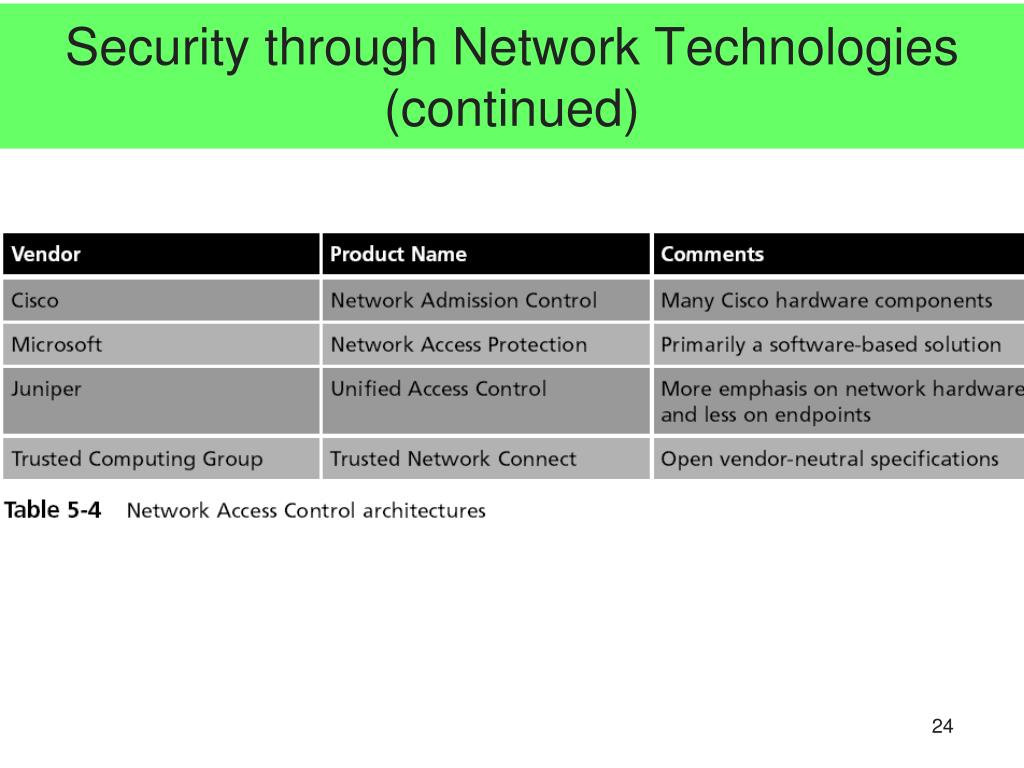 Security through Network Technologies (continued)

| Vendor | Product Name | Comments |
|---|---|---|
| Cisco | Network Admission Control | Many Cisco hardware components |
| Microsoft | Network Access Protection | Primarily a software-based solution |
| Juniper | Unified Access Control | More emphasis on network hardware and less on endpoints |
| Trusted Computing Group | Trusted Network Connect | Open vendor-neutral specifications |

Table 5-4 Network Access Control architectures

24